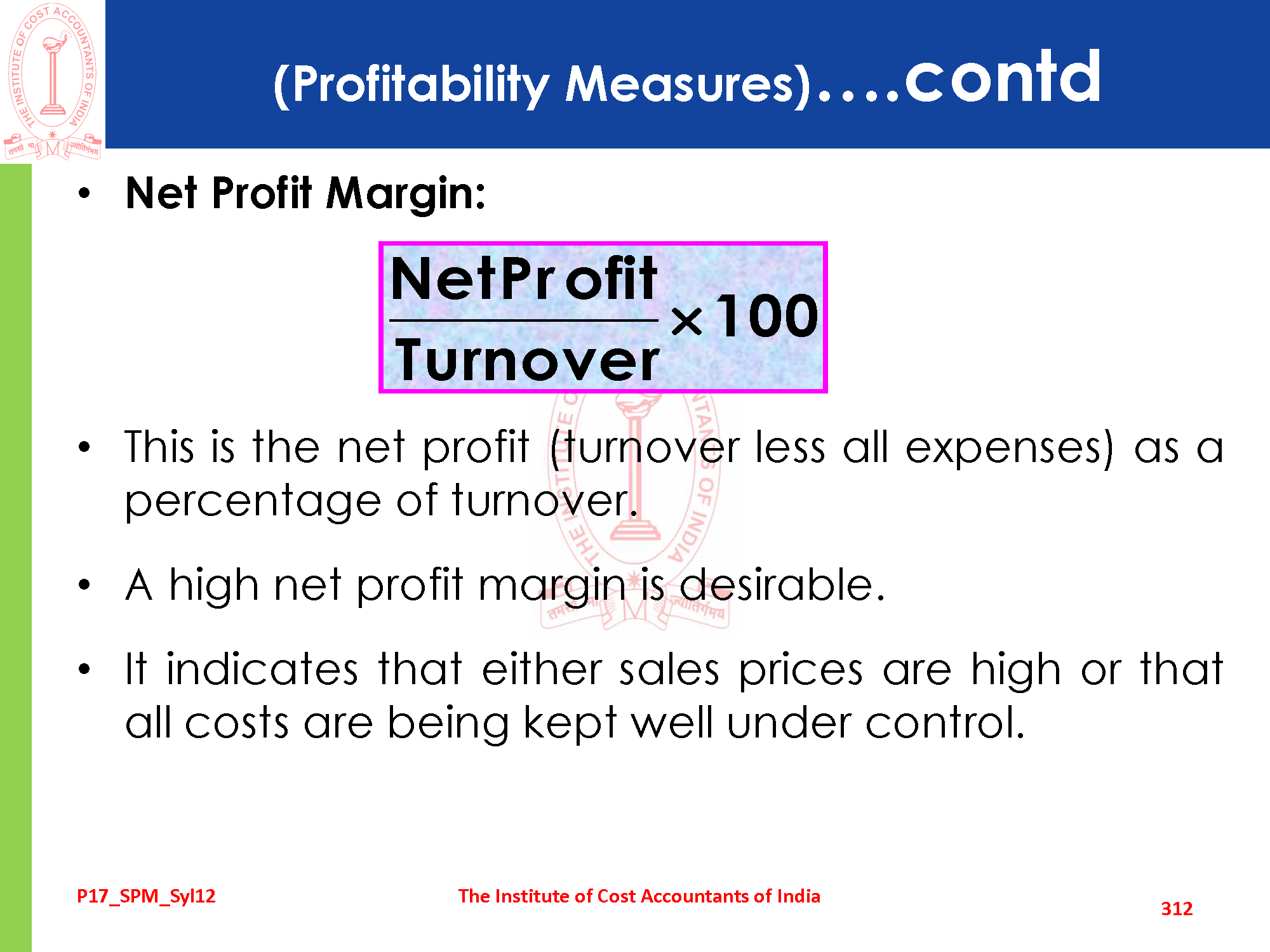 THE INSTITUTE OF COST ACCOUNTANTS OF INDIA

(Profitability Measures)....contd

• Net Profit Margin:

$\frac{NetProfit}{Turnover} \times 100$

• This is the net profit (turnover less all expenses) as a percentage of turnover.

• A high net profit margin is desirable.

• It indicates that either sales prices are high or that all costs are being kept well under control.

P17_SPM_Syl12

The Institute of Cost Accountants of India

312